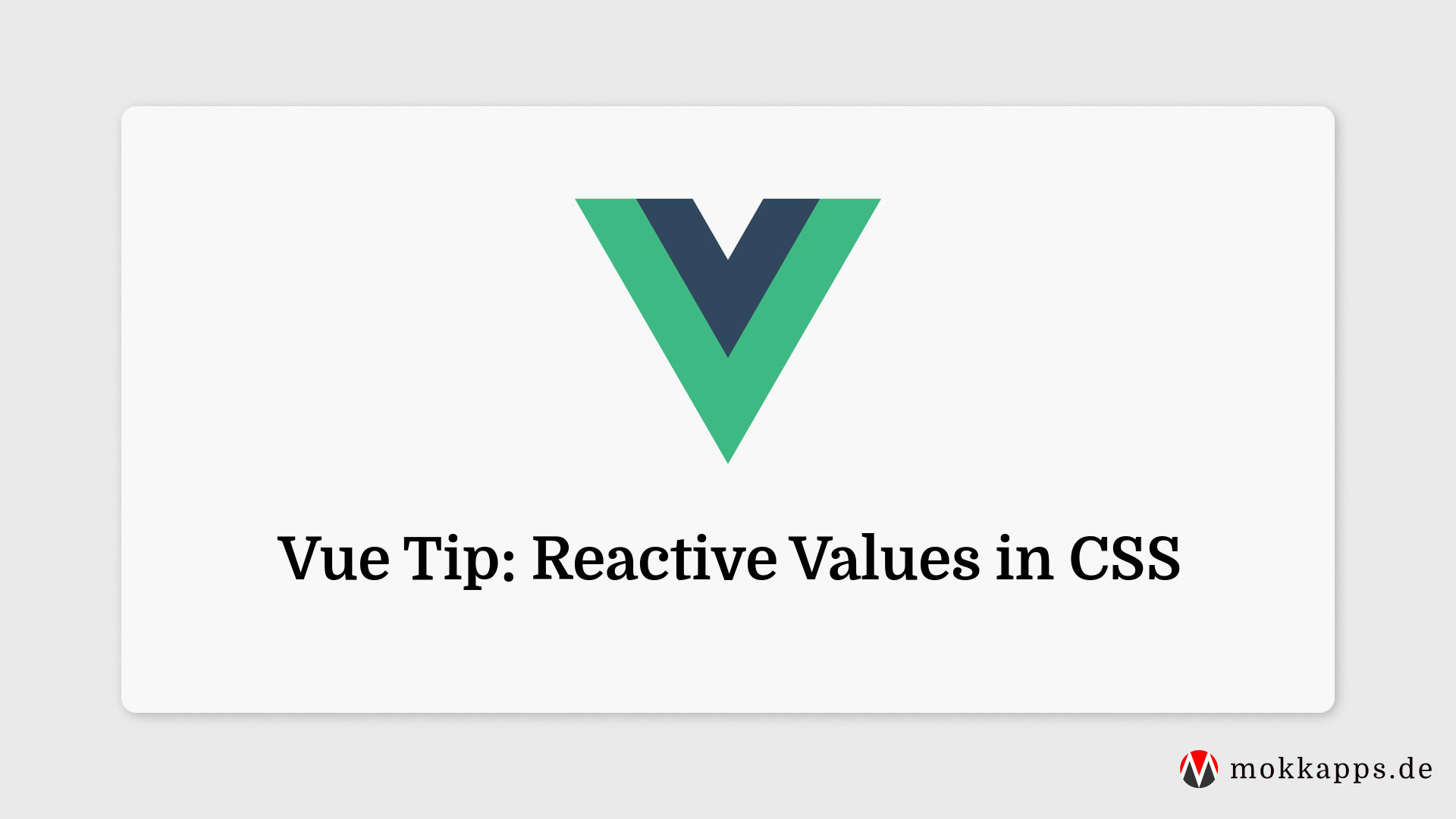 Vue Tip: Reactive Values in CSS

mokkapps.de